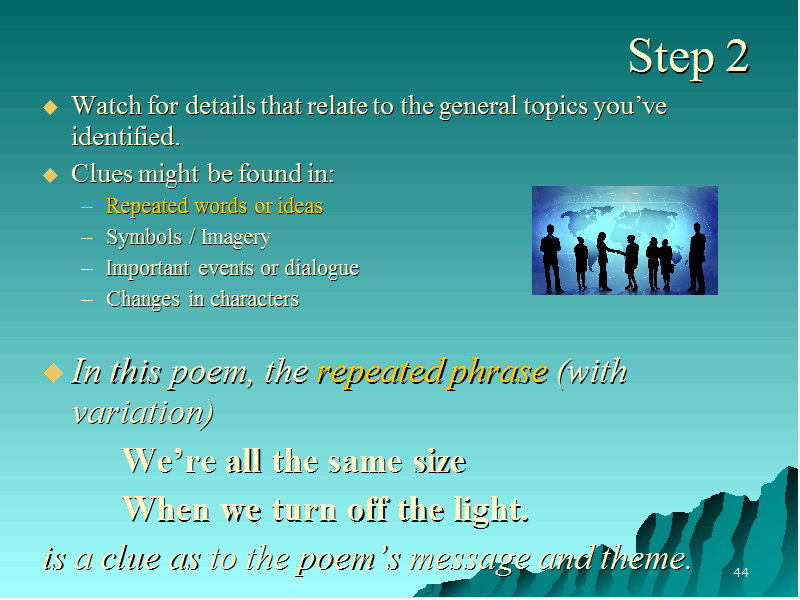 Step 2

◆ Watch for details that relate to the general topics you've identified.

◆ Clues might be found in:
– Repeated words or ideas
– Symbols / Imagery
– Important events or dialogue
– Changes in characters

◆ In this poem, the repeated phrase (with variation)

We're all the same size

When we turn off the light.

is a clue as to the poem's message and theme.

44